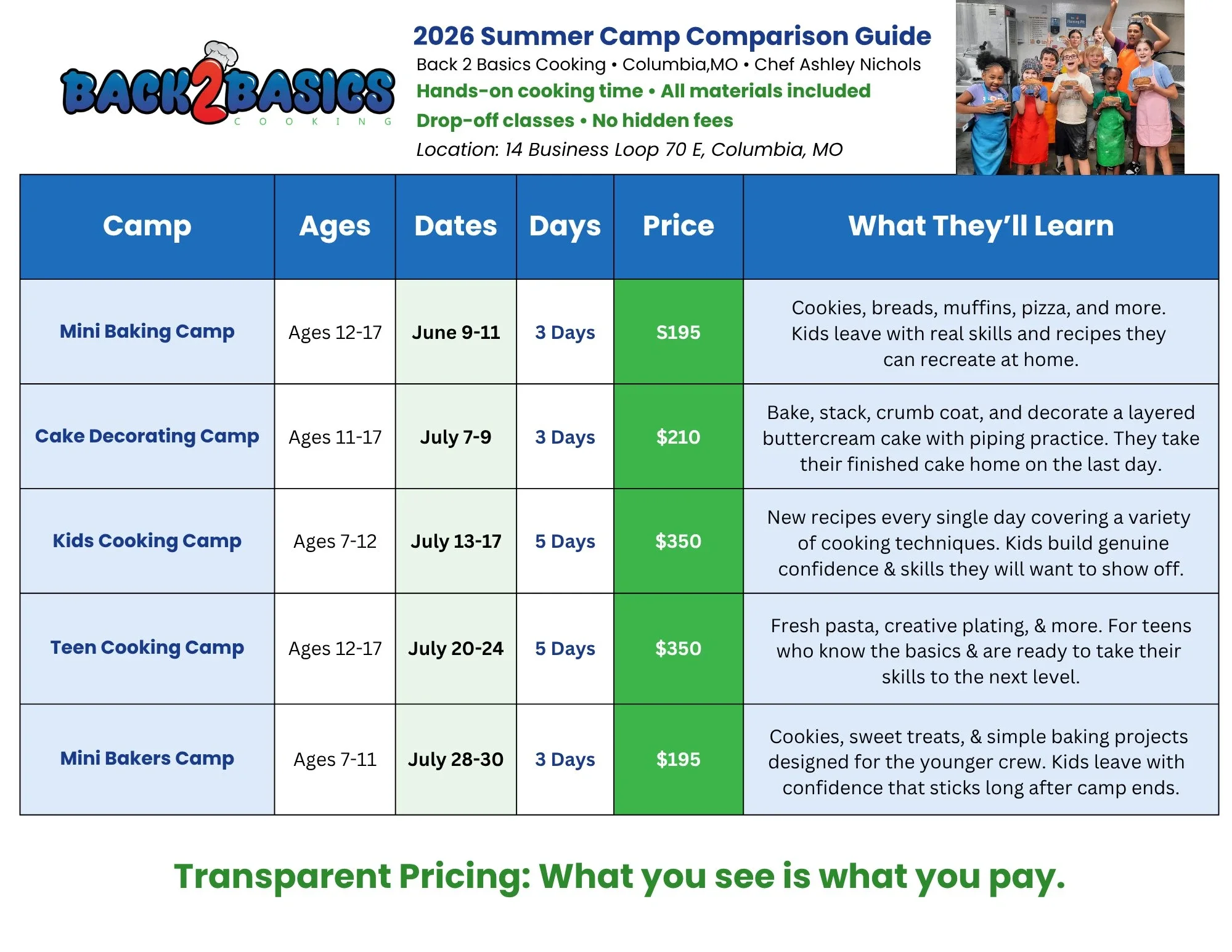 BACK2BASICS COOKING

2026 Summer Camp Comparison Guide

Back 2 Basics Cooking • Columbia,MO • Chef Ashley Nichols

Hands-on cooking time • All materials included

Drop-off classes • No hidden fees

Location: 14 Business Loop 70 E, Columbia, MO

| Camp | Ages | Dates | Days | Price | What They'll Learn |
|---|---|---|---|---|---|
| Mini Baking Camp | Ages 12-17 | June 9-11 | 3 Days | S195 | Cookies, breads, muffins, pizza, and more. Kids leave with real skills and recipes they can recreate at home. |
| Cake Decorating Camp | Ages 11-17 | July 7-9 | 3 Days | $210 | Bake, stack, crumb coat, and decorate a layered buttercream cake with piping practice. They take their finished cake home on the last day. |
| Kids Cooking Camp | Ages 7-12 | July 13-17 | 5 Days | $350 | New recipes every single day covering a variety of cooking techniques. Kids build genuine confidence & skills they will want to show off. |
| Teen Cooking Camp | Ages 12-17 | July 20-24 | 5 Days | $350 | Fresh pasta, creative plating, & more. For teens who know the basics & are ready to take their skills to the next level. |
| Mini Bakers Camp | Ages 7-11 | July 28-30 | 3 Days | $195 | Cookies, sweet treats, & simple baking projects designed for the younger crew. Kids leave with confidence that sticks long after camp ends. |

Transparent Pricing: What you see is what you pay.